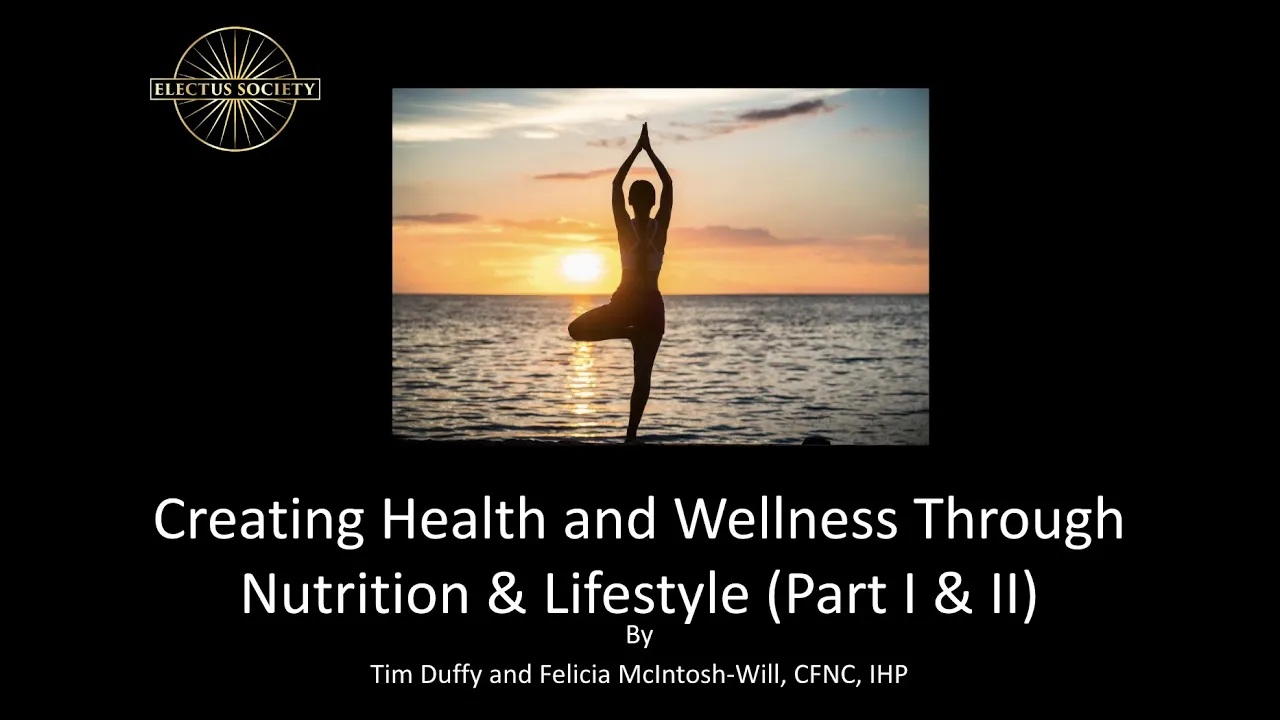 ELECTUS SOCIETY

Creating Health and Wellness Through Nutrition & Lifestyle (Part I & II)

By

Tim Duffy and Felicia McIntosh-Will, CFNC, IHP